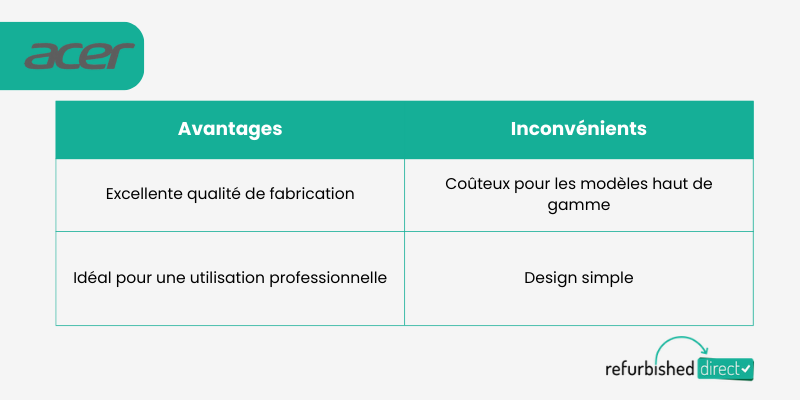 acer

| Avantages | Inconvénients |
|---|---|
| Excellente qualité de fabrication | Coûteux pour les modèles haut de gamme |
| Idéal pour une utilisation professionnelle | Design simple |

refurbished direct